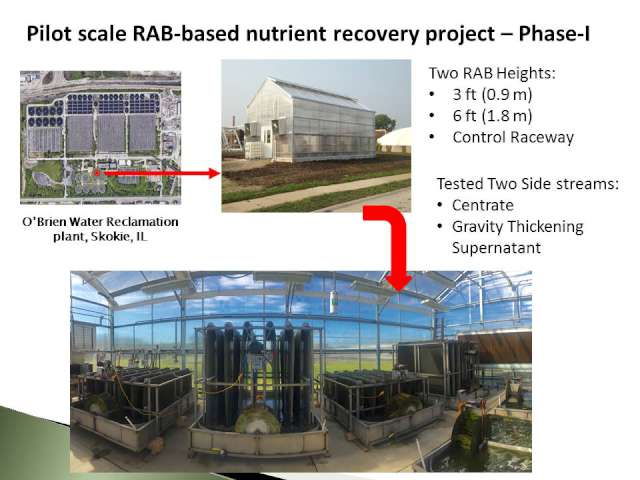 Pilot scale RAB-based nutrient recovery project – Phase-I

O'Brien Water Reclamation plant, Skokie, IL

Two RAB Heights:
• 3 ft (0.9 m)
• 6 ft (1.8 m)
• Control Raceway

Tested Two Side streams:
• Centrate
• Gravity Thickening Supernatant